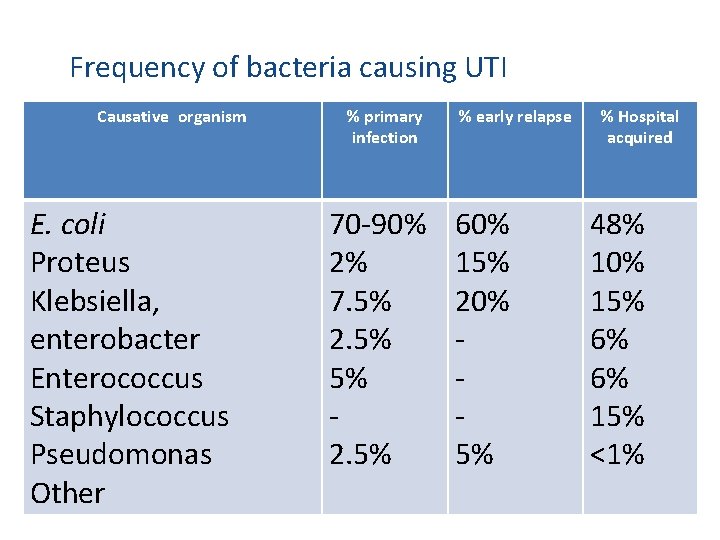 Frequency of bacteria causing UTI

| Causative organism | % primary infection | % early relapse | % Hospital acquired |
|---|---|---|---|
| E. coli | 70-90% | 60% | 48% |
| Proteus | 2% | 15% | 10% |
| Klebsiella, | 7.5% | 20% | 15% |
| enterobacter | 2.5% | - | 6% |
| Enterococcus | 5% | - | 6% |
| Staphylococcus | - | - | 15% |
| Pseudomonas | 2.5% | 5% | <1% |
| Other | | | |